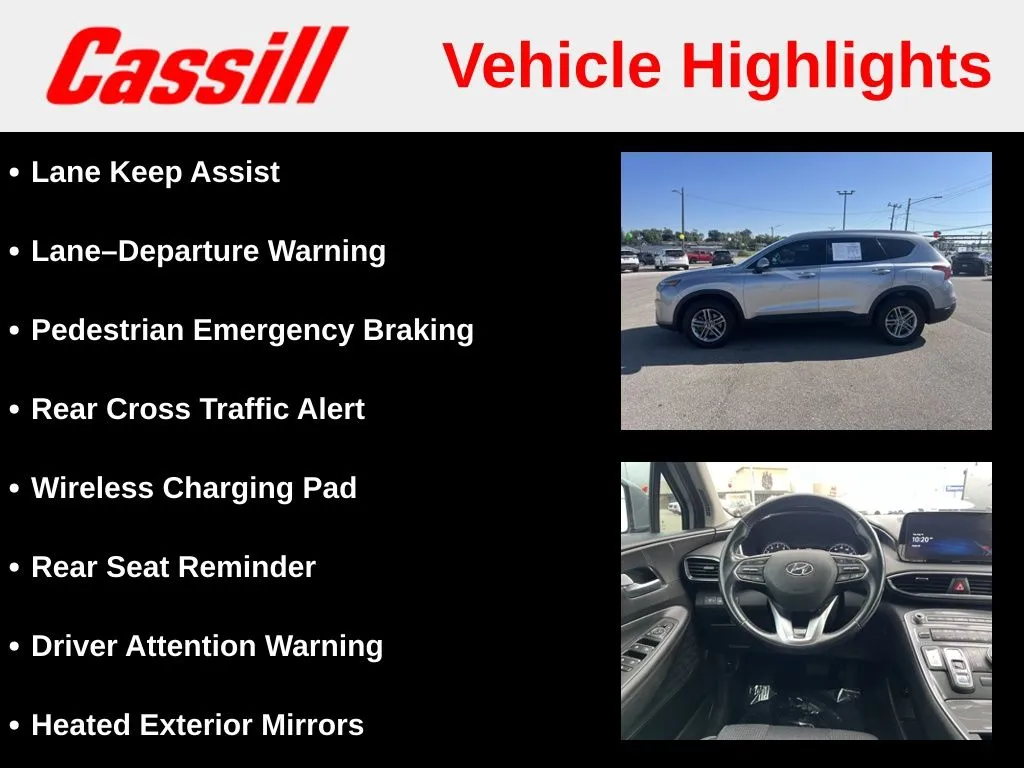 Cassill

Vehicle Highlights

• Lane Keep Assist

• Lane–Departure Warning

• Pedestrian Emergency Braking

• Rear Cross Traffic Alert

• Wireless Charging Pad

• Rear Seat Reminder

• Driver Attention Warning

• Heated Exterior Mirrors